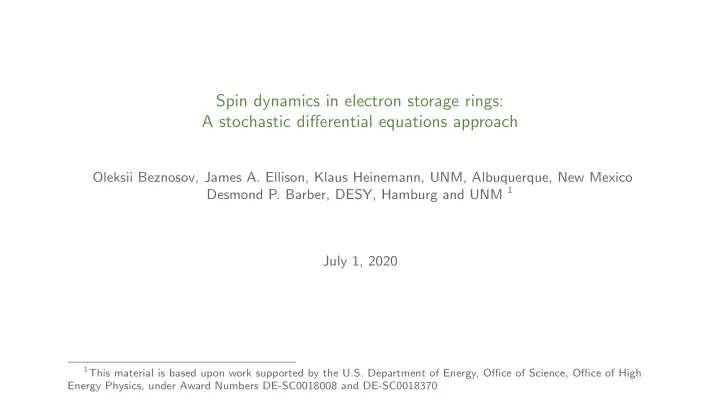 Spin dynamics in electron storage rings:
A stochastic differential equations approach

Oleksii Beznosov, James A. Ellison, Klaus Heinemann, UNM, Albuquerque, New Mexico
Desmond P. Barber, DESY, Hamburg and UNM $^1$

July 1, 2020

$^1$This material is based upon work supported by the U.S. Department of Energy, Office of Science, Office of High Energy Physics, under Award Numbers DE-SC0018008 and DE-SC0018370